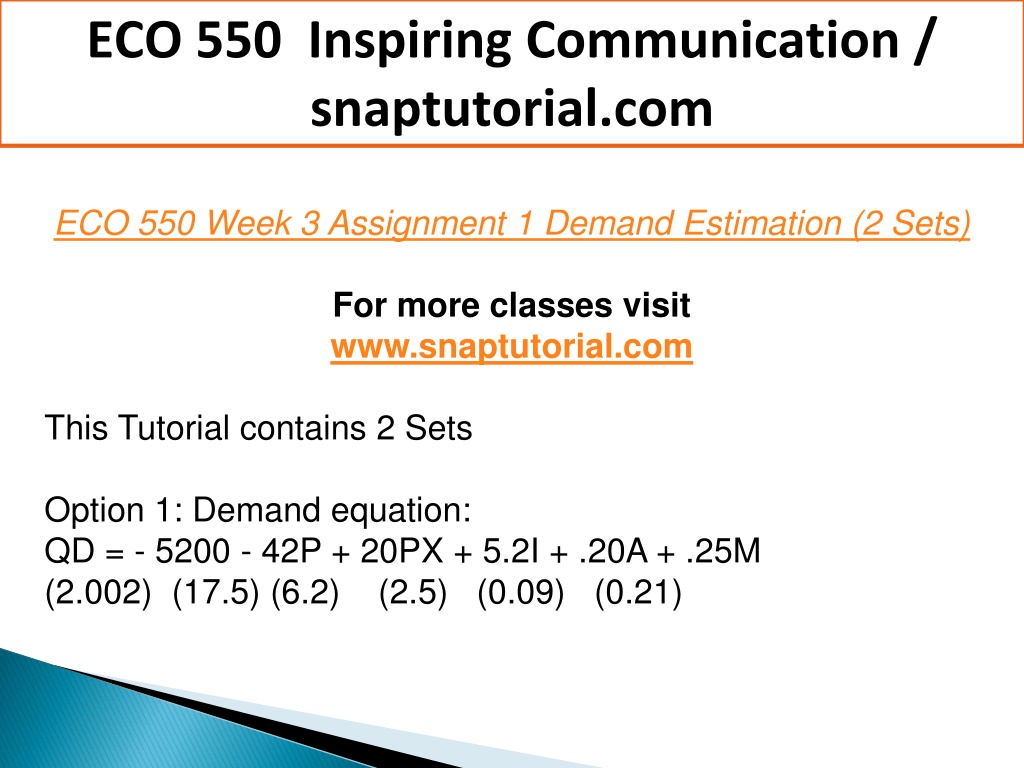 ECO 550 Inspiring Communication / snaptutorial.com

ECO 550 Week 3 Assignment 1 Demand Estimation (2 Sets)

For more classes visit
www.snaptutorial.com

This Tutorial contains 2 Sets

Option 1: Demand equation:
QD = - 5200 - 42P + 20PX + 5.2I + .20A + .25M
(2.002) (17.5) (6.2) (2.5) (0.09) (0.21)